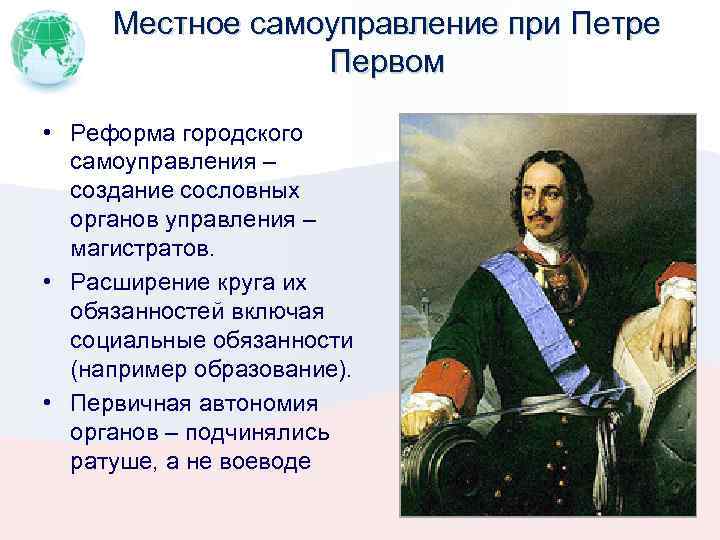 Местное самоуправление при Петре Первом

• Реформа городского самоуправления – создание сословных органов управления – магистратов.

• Расширение круга их обязанностей включая социальные обязанности (например образование).

• Первичная автономия органов – подчинялись ратуше, а не воеводе